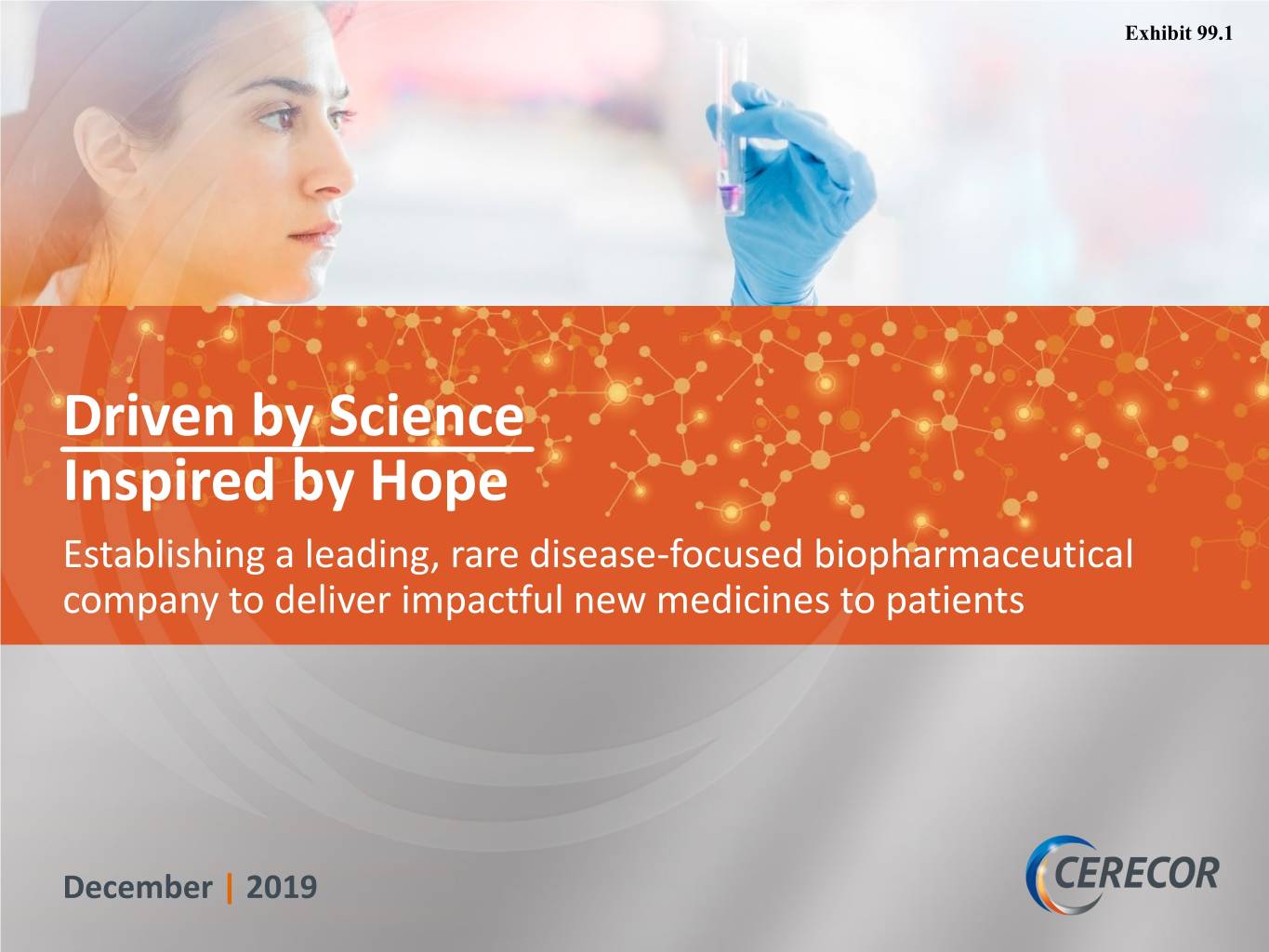 Exhibit 99.1

Driven by Science
Inspired by Hope

Establishing a leading, rare disease-focused biopharmaceutical company to deliver impactful new medicines to patients

December | 2019

CERECOR